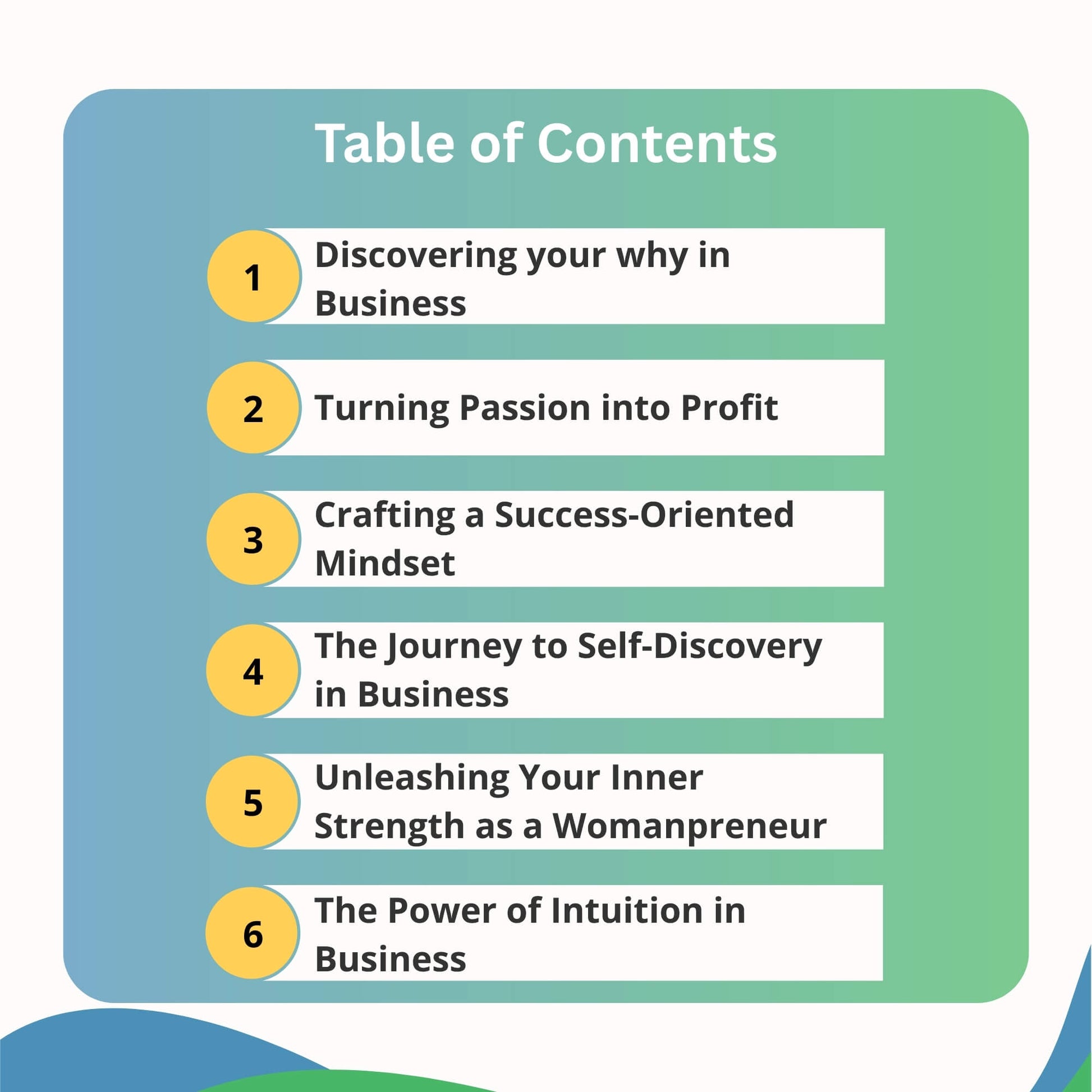 Table of Contents

1 Discovering your why in Business

2 Turning Passion into Profit

3 Crafting a Success-Oriented Mindset

4 The Journey to Self-Discovery in Business

5 Unleashing Your Inner Strength as a Womanpreneur

6 The Power of Intuition in Business